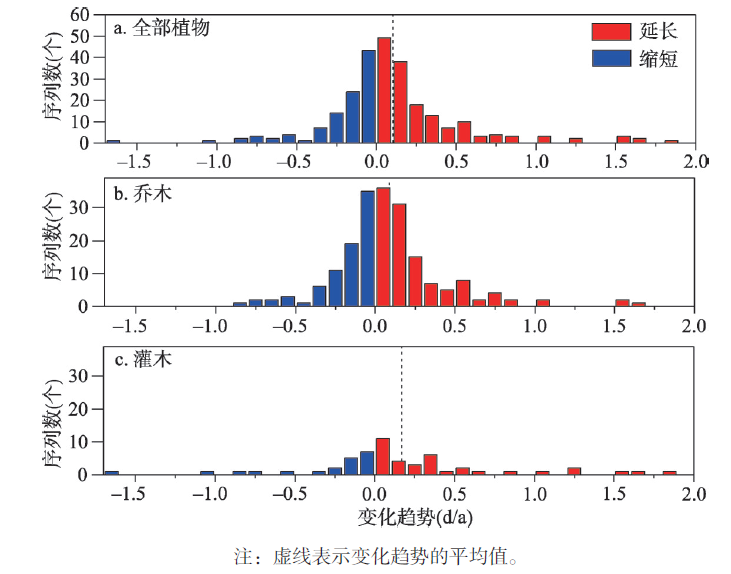 a. 全部植物

延长

缩短

序列数(个)

60
50
40
30
20
10
0

−1.5 −1.0 −0.5 0.0 0.5 1.0 1.5 2.0

b. 乔木

序列数(个)

30
20
10
0

−1.5 −1.0 −0.5 0.0 0.5 1.0 1.5 2.0

c. 灌木

序列数(个)

30
20
10
0

−1.5 −1.0 −0.5 0.0 0.5 1.0 1.5 2.0

变化趋势(d/a)

注：虚线表示变化趋势的平均值。